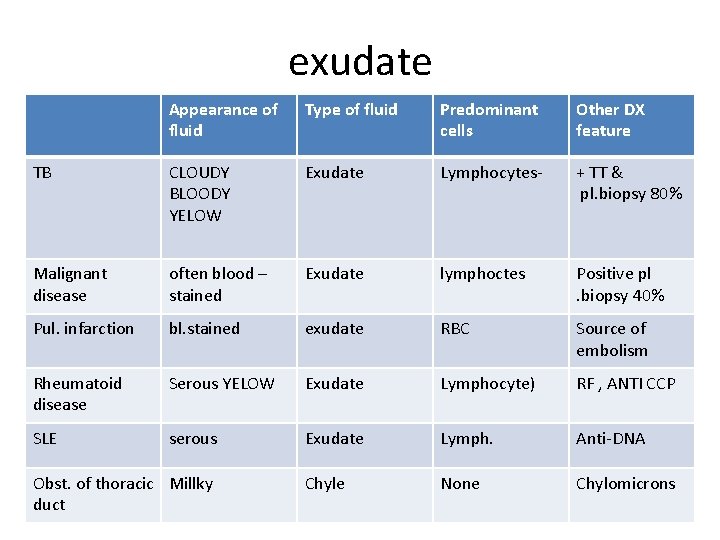 exudate

| | Appearance of fluid | Type of fluid | Predominant cells | Other DX feature |
|---|---|---|---|---|
| TB | CLOUDY BLOODY YELOW | Exudate | Lymphocytes- | + TT & pl.biopsy 80% |
| Malignant disease | often blood – stained | Exudate | lymphoctes | Positive pl .biopsy 40% |
| Pul. infarction | bl.stained | exudate | RBC | Source of embolism |
| Rheumatoid disease | Serous YELOW | Exudate | Lymphocyte) | RF , ANTI CCP |
| SLE | serous | Exudate | Lymph. | Anti-DNA |
| Obst. of thoracic duct | Millky | Chyle | None | Chylomicrons |